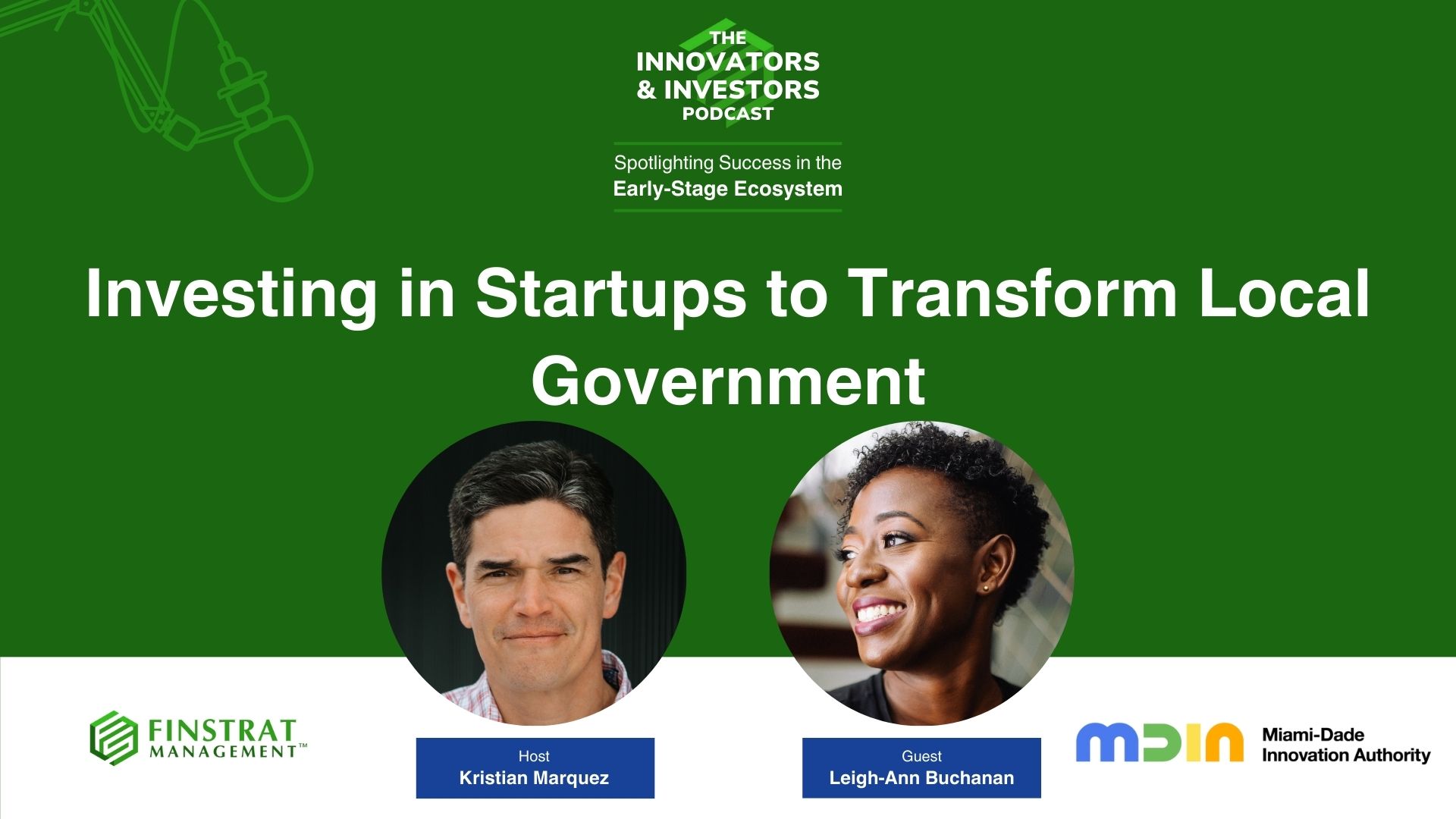 THE
INNOVATORS
& INVESTORS
PODCAST

Spotlighting Success in the
Early-Stage Ecosystem

Investing in Startups to Transform Local Government

FINSTRAT
MANAGEMENT™

Host
Kristian Marquez

Guest
Leigh-Ann Buchanan

MDIN
Miami-Dade
Innovation Authority